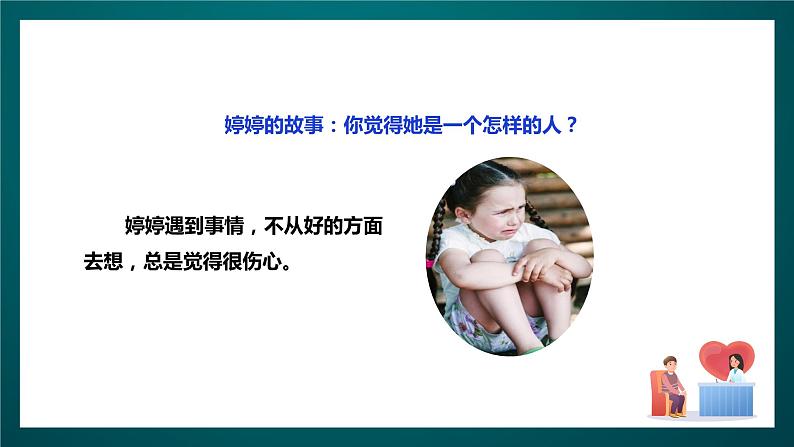 婷婷的故事：你觉得她是一个怎样的人？

婷婷遇到事情，不从好的方面去想，总是觉得很伤心。